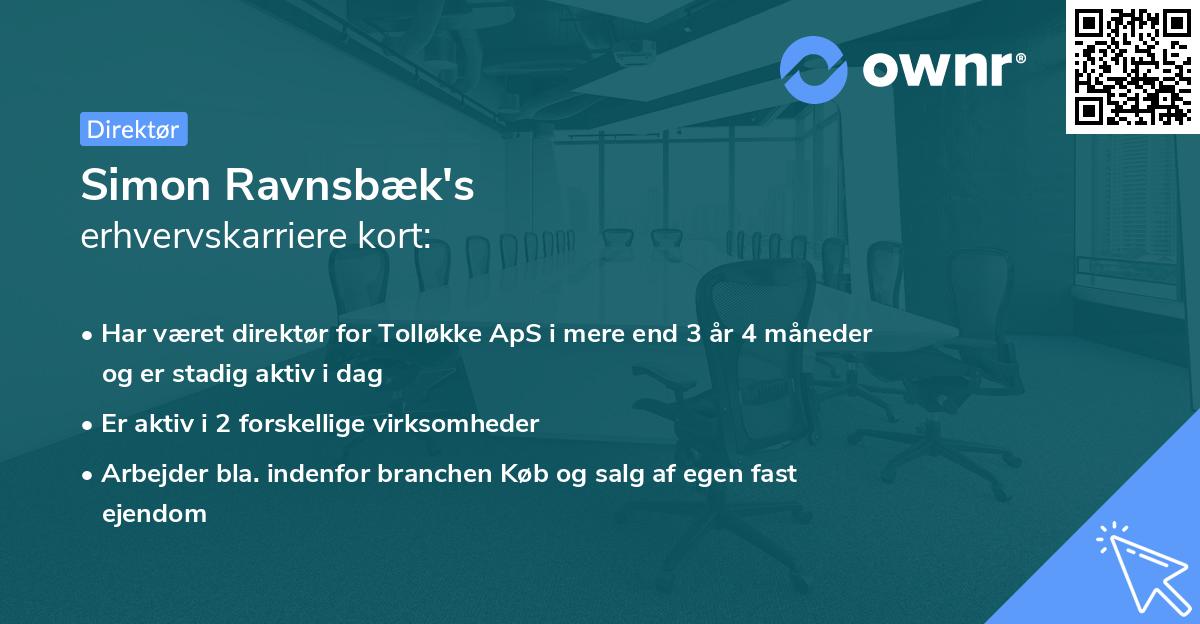 ownr®

Direktør

Simon Ravnsbæk's
erhvervskarriere kort:

• Har været direktør for Tolløkke ApS i mere end 3 år 4 måneder og er stadig aktiv i dag

• Er aktiv i 2 forskellige virksomheder

• Arbejder bla. indenfor branchen Køb og salg af egen fast ejendom